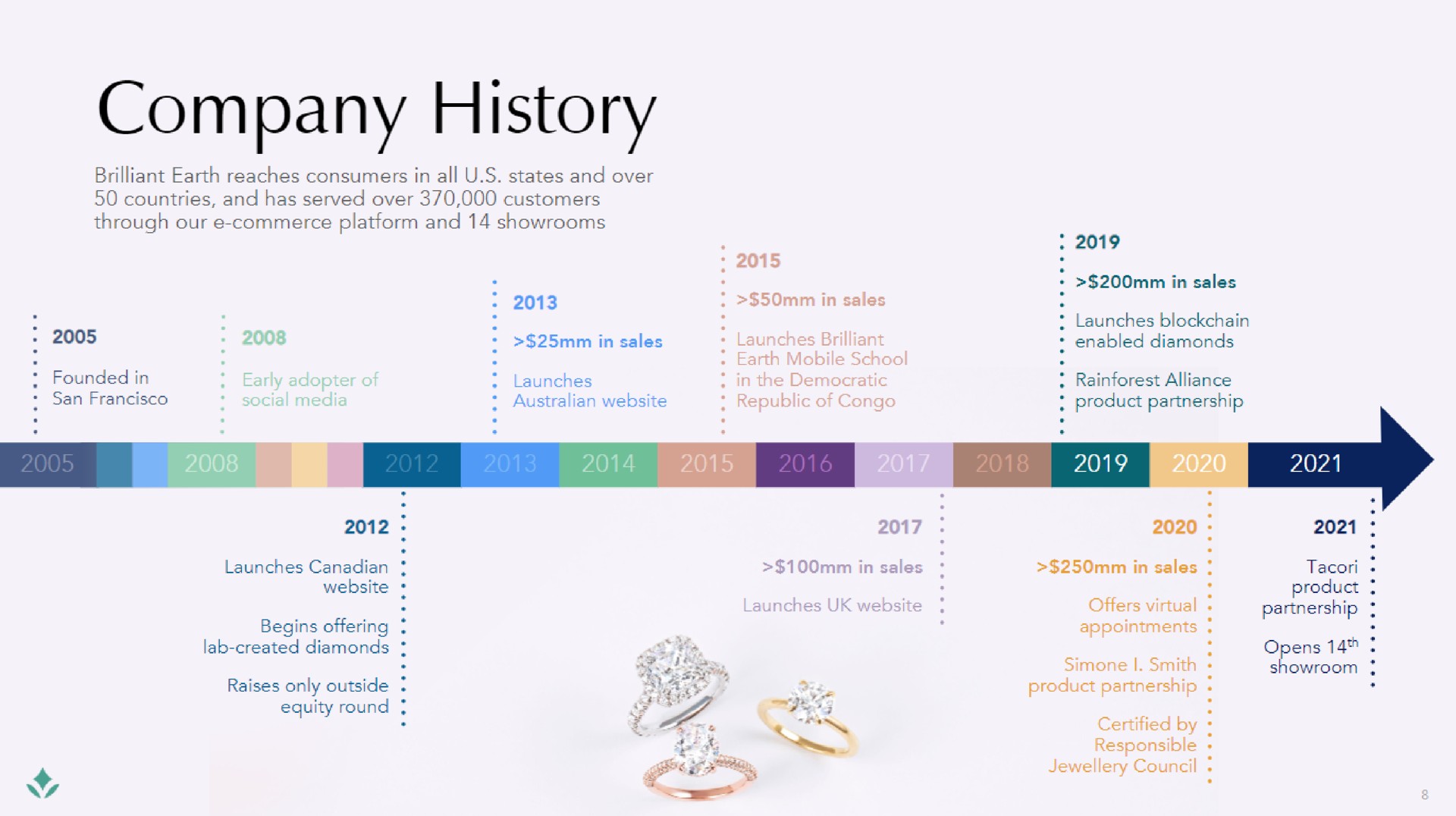 Company History

Brilliant Earth reaches consumers in all U.S. states and over 50 countries, and has served over 370,000 customers through our e-commerce platform and 14 showrooms

2005

Founded in San Francisco

2008

Early adopter of social media

2013

>$25mm in sales

Launches Australian website

2015

>$50mm in sales

Launches Brilliant Earth Mobile School in the Democratic Republic of Congo

2019

>$200mm in sales

Launches blockchain enabled diamonds

Rainforest Alliance product partnership

2005 2008 2012 2013 2014 2015 2016 2017 2018 2019 2020 2021

2012

Launches Canadian website

Begins offering lab-created diamonds

Raises only outside equity round

2017

>$100mm in sales

Launches UK website

2020

>$250mm in sales

Offers virtual appointments

Simone I. Smith product partnership

Certified by Responsible Jewellery Council

2021

Tacori product partnership

Opens 14$^{th}$ showroom

8